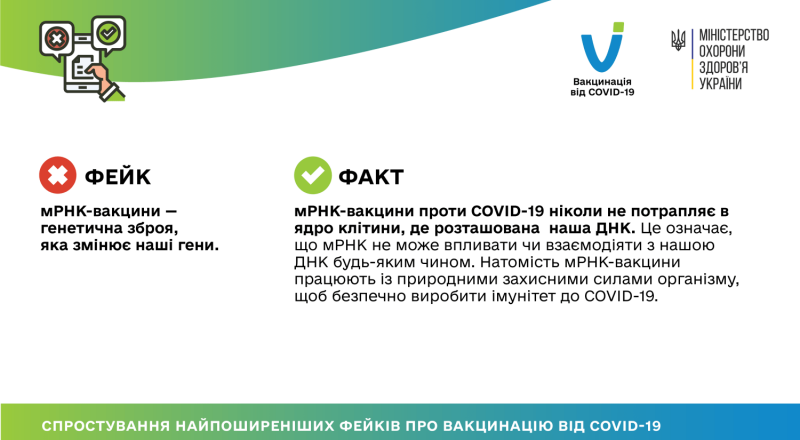 Вакцинація від COVID-19

МІНІСТЕРСТВО ОХОРОНИ ЗДОРОВ'Я УКРАЇНИ

ФЕЙК

мРНК-вакцини — генетична зброя, яка змінює наші гени.

ФАКТ

мРНК-вакцини проти COVID-19 ніколи не потрапляє в ядро клітини, де розташована наша ДНК. Це означає, що мРНК не може впливати чи взаємодіяти з нашою ДНК будь-яким чином. Натомість мРНК-вакцини працюють із природними захисними силами організму, щоб безпечно виробити імунітет до COVID-19.

СПРОСТУВАННЯ НАЙПОШИРЕНІШИХ ФЕЙКІВ ПРО ВАКЦИНАЦІЮ ВІД COVID-19